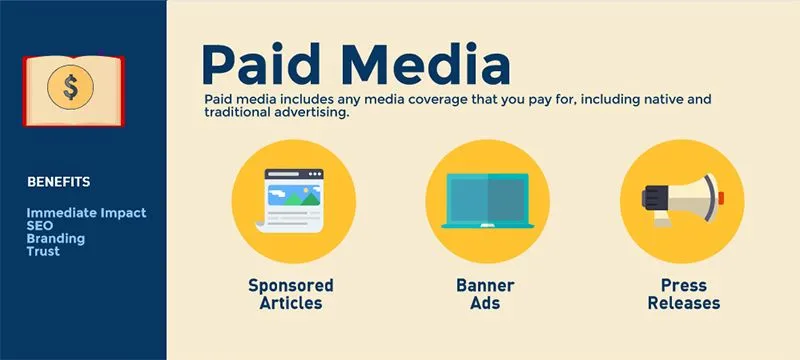 $

BENEFITS

Immediate Impact
SEO
Branding
Trust

Paid Media

Paid media includes any media coverage that you pay for, including native and traditional advertising.

Sponsored Articles

Banner Ads

Press Releases